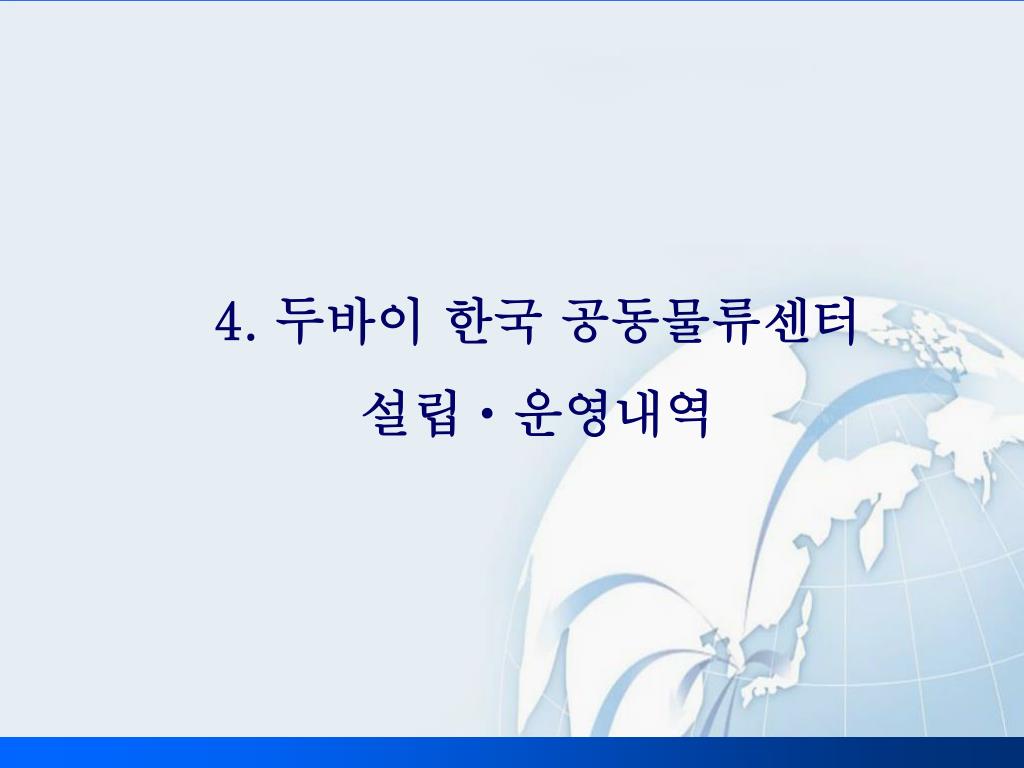 4. 두바이 한국 공동물류센터
설립 · 운영내역